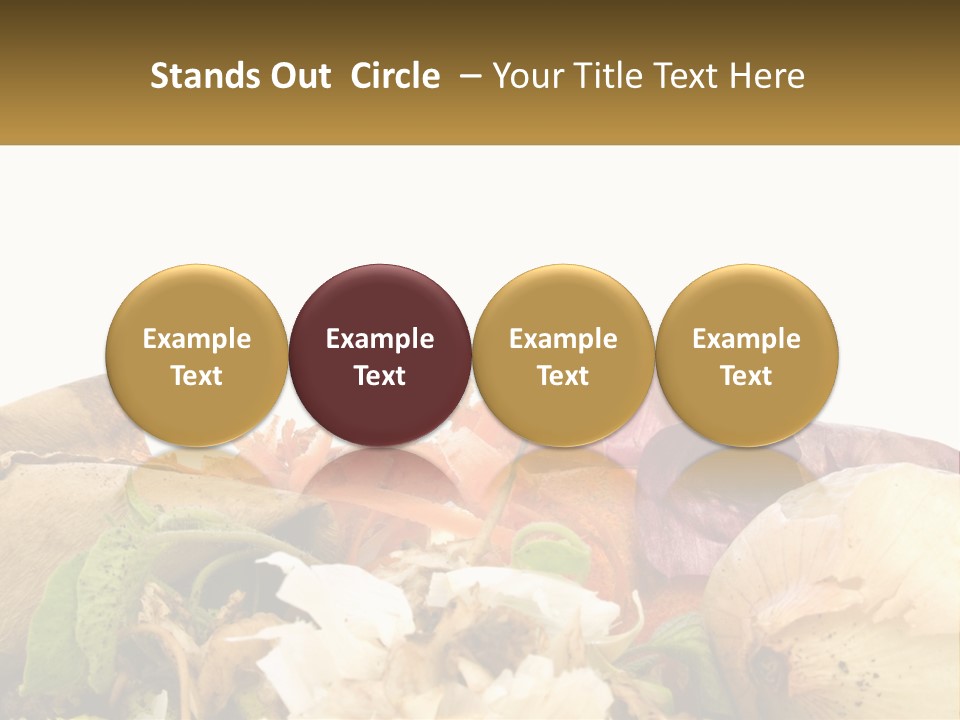 Stands Out Circle – Your Title Text Here

Example Text

Example Text

Example Text

Example Text